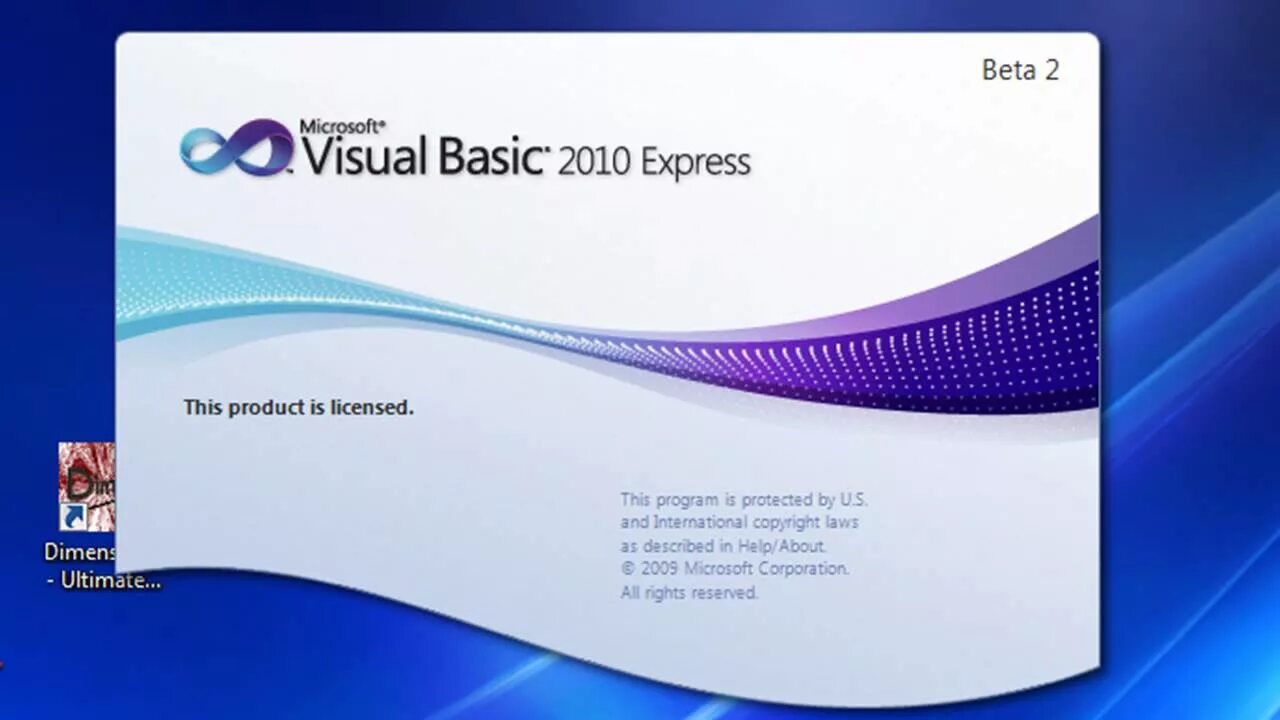 Beta 2

Microsoft® Visual Basic® 2010 Express

This product is licensed.

This program is protected by U.S. and International copyright laws as described in Help/About.
© 2009 Microsoft Corporation.
All rights reserved.

Dimens
- Ultimate...